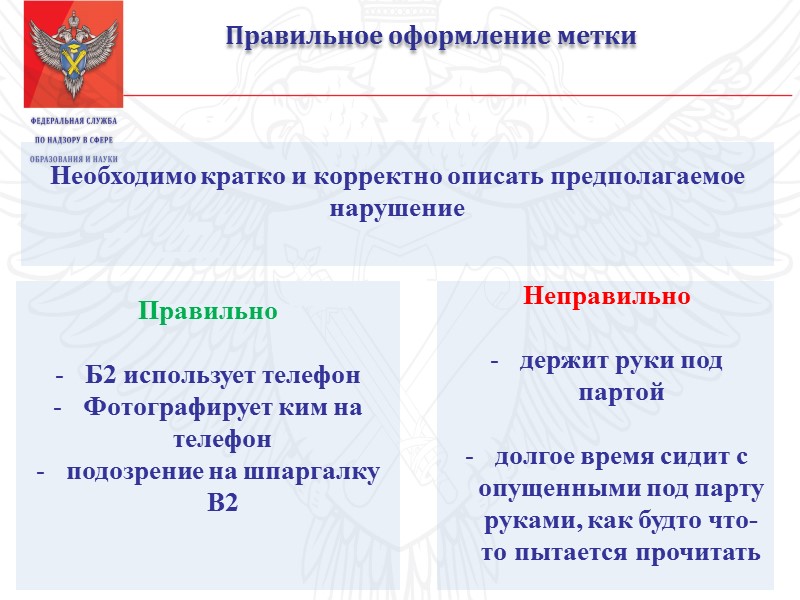 ФЕДЕРАЛЬНАЯ СЛУЖБА
ПО НАДЗОРУ В СФЕРЕ
ОБРАЗОВАНИЯ И НАУКИ

Правильное оформление метки

Необходимо кратко и корректно описать предполагаемое нарушение

Правильно

- Б2 использует телефон
- Фотографирует ким на телефон
- подозрение на шпаргалку В2

Неправильно

- держит руки под партой

- долгое время сидит с опущенными под парту руками, как будто что-то пытается прочитать